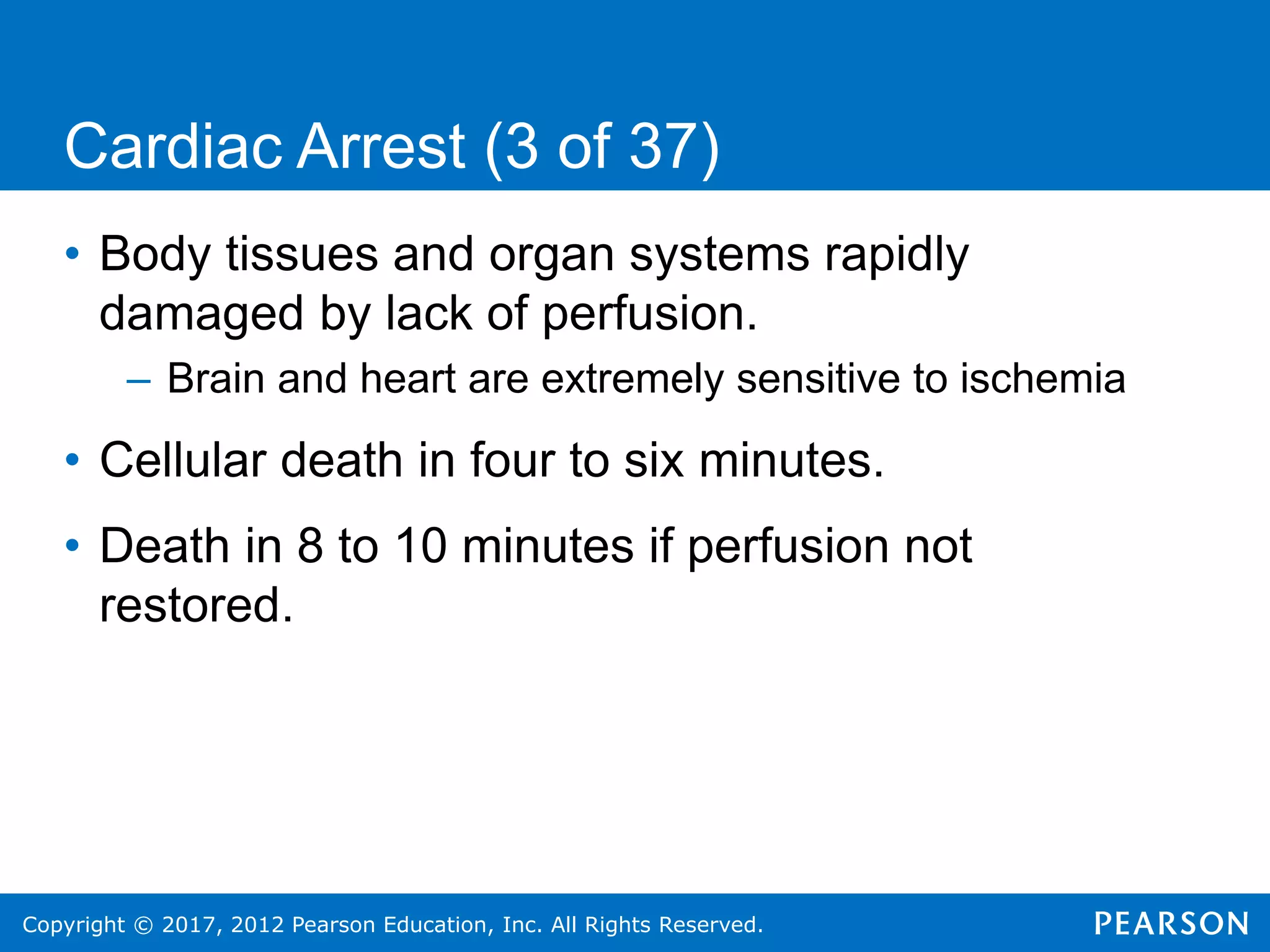 Cardiac Arrest (3 of 37)

• Body tissues and organ systems rapidly damaged by lack of perfusion.
– Brain and heart are extremely sensitive to ischemia

• Cellular death in four to six minutes.

• Death in 8 to 10 minutes if perfusion not restored.

Copyright © 2017, 2012 Pearson Education, Inc. All Rights Reserved.

PEARSON